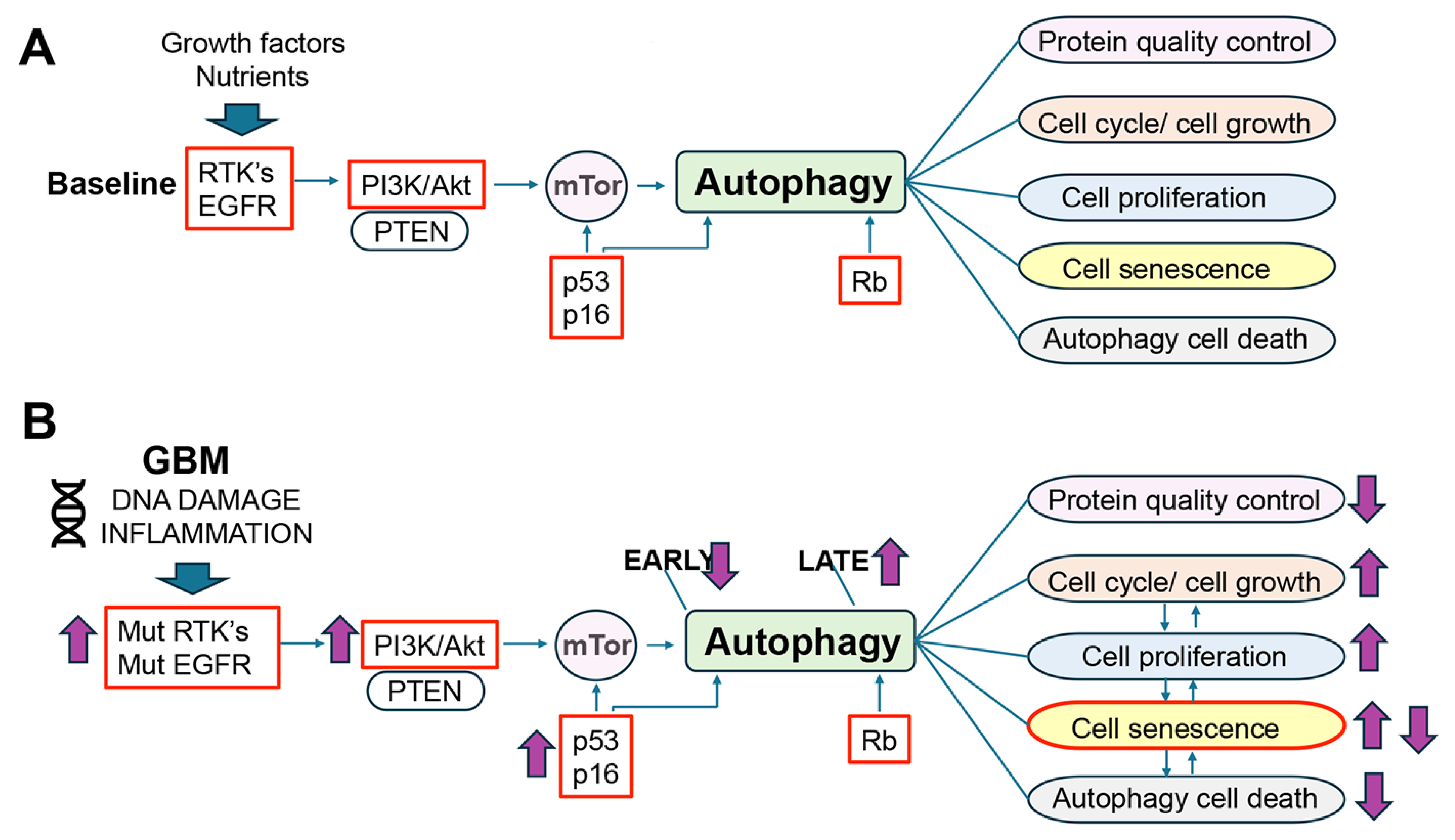 A

Growth factors
Nutrients

Baseline

RTK's
EGFR

PI3K/Akt

PTEN

mTor

Autophagy

p53
p16

Rb

Protein quality control

Cell cycle/ cell growth

Cell proliferation

Cell senescence

Autophagy cell death

B

GBM
DNA DAMAGE
INFLAMMATION

Mut RTK's
Mut EGFR

PI3K/Akt

PTEN

mTor

EARLY

LATE

Autophagy

p53
p16

Rb

Protein quality control

Cell cycle/ cell growth

Cell proliferation

Cell senescence

Autophagy cell death